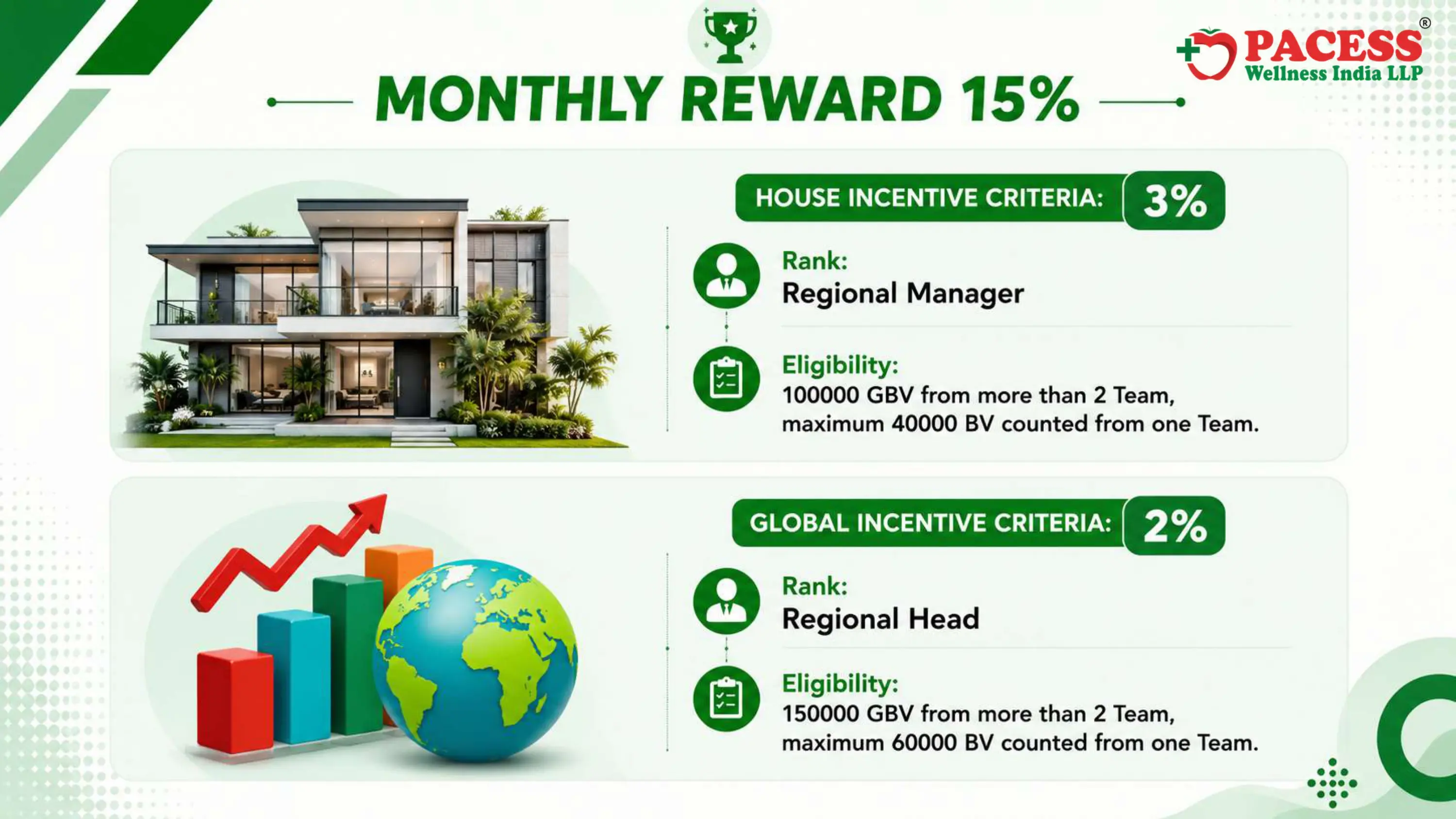 PACESS®
Wellness India LLP

MONTHLY REWARD 15%

HOUSE INCENTIVE CRITERIA: 3%

Rank:
Regional Manager

Eligibility:
100000 GBV from more than 2 Team, maximum 40000 BV counted from one Team.

GLOBAL INCENTIVE CRITERIA: 2%

Rank:
Regional Head

Eligibility:
150000 GBV from more than 2 Team, maximum 60000 BV counted from one Team.